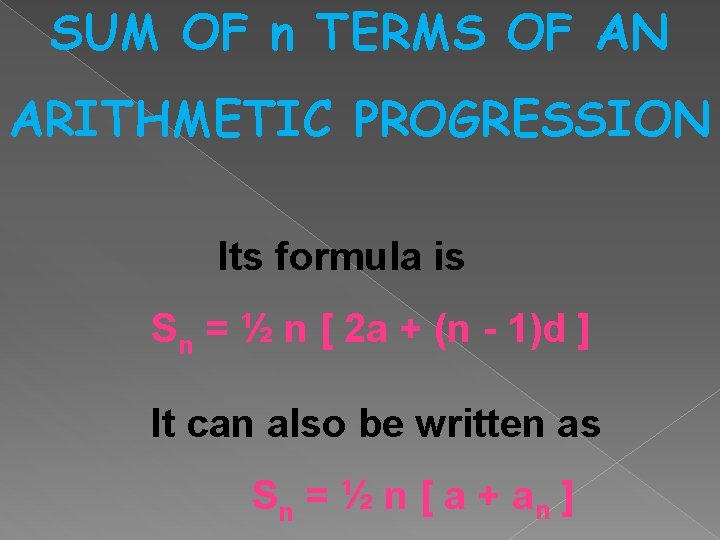 SUM OF n TERMS OF AN ARITHMETIC PROGRESSION

Its formula is

$S_n = \frac{1}{2} n [ 2a + (n - 1)d ]$

It can also be written as

$S_n = \frac{1}{2} n [ a + a_n ]$